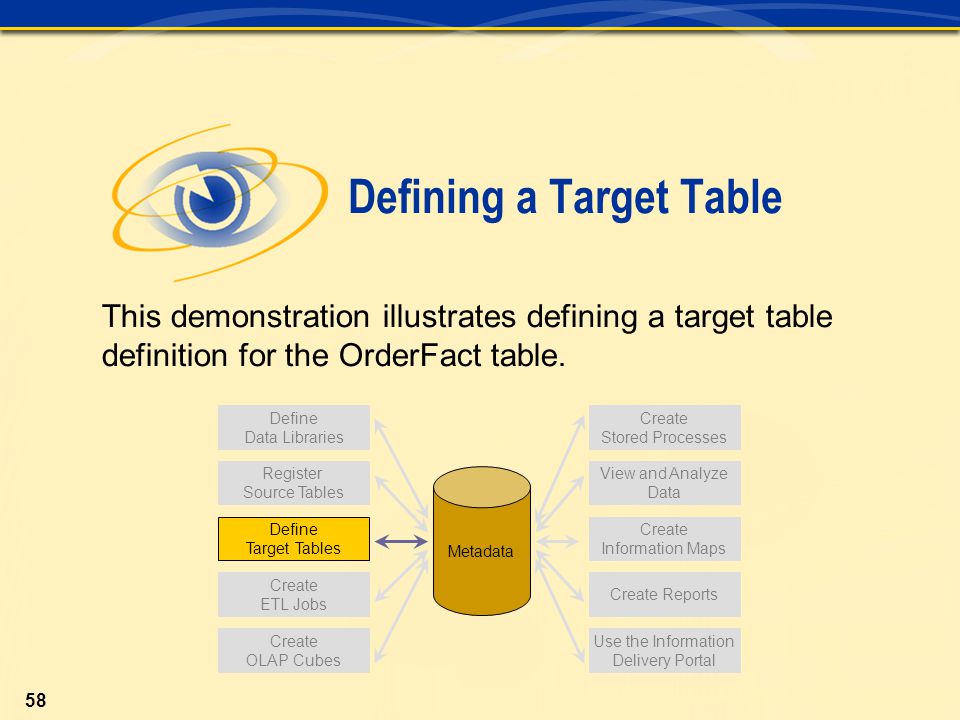 Defining a Target Table

This demonstration illustrates defining a target table definition for the OrderFact table.

Define Data Libraries

Register Source Tables

Define Target Tables

Create ETL Jobs

Create OLAP Cubes

Metadata

Create Stored Processes

View and Analyze Data

Create Information Maps

Create Reports

Use the Information Delivery Portal

58